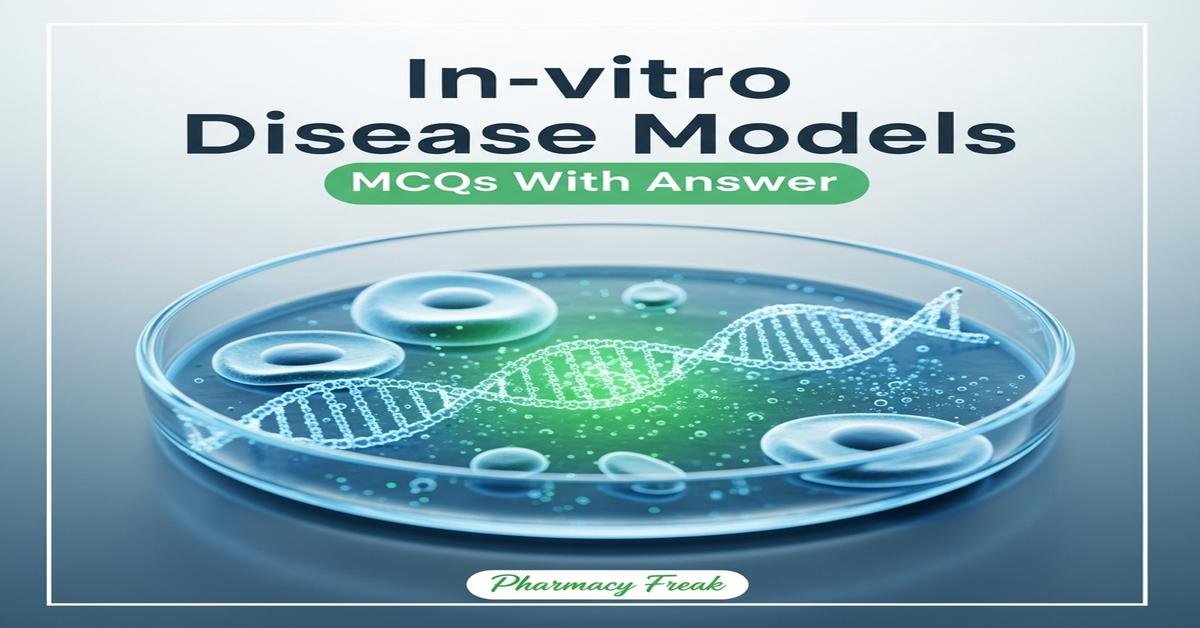 In-vitro
Disease Models

MCQs With Answer

Pharmacy Freak